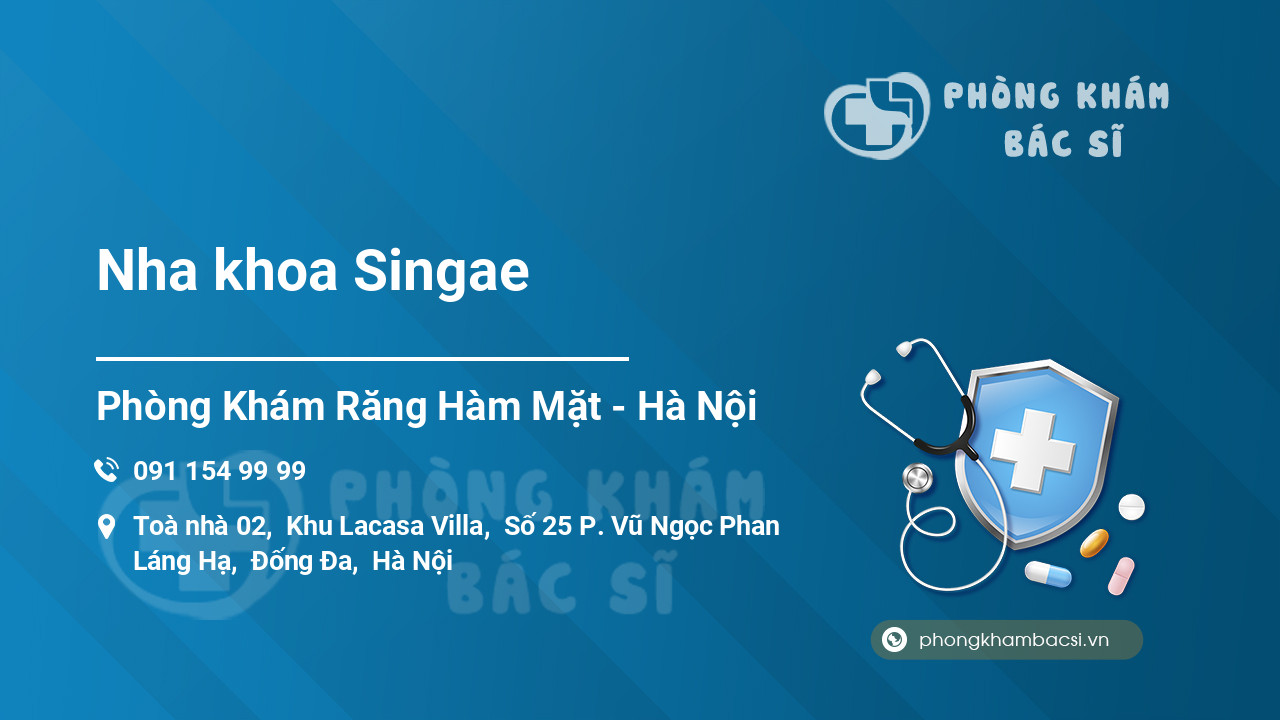 PHÒNG KHÁM BÁC SĨ

Nha khoa Singae

Phòng Khám Răng Hàm Mặt - Hà Nội

091 154 99 99

Toà nhà 02, Khu Lacasa Villa, Số 25 P. Vũ Ngọc Phan Láng Hạ, Đống Đa, Hà Nội

PHÒNG KHÁM BÁC SĨ

phongkhambacsi.vn